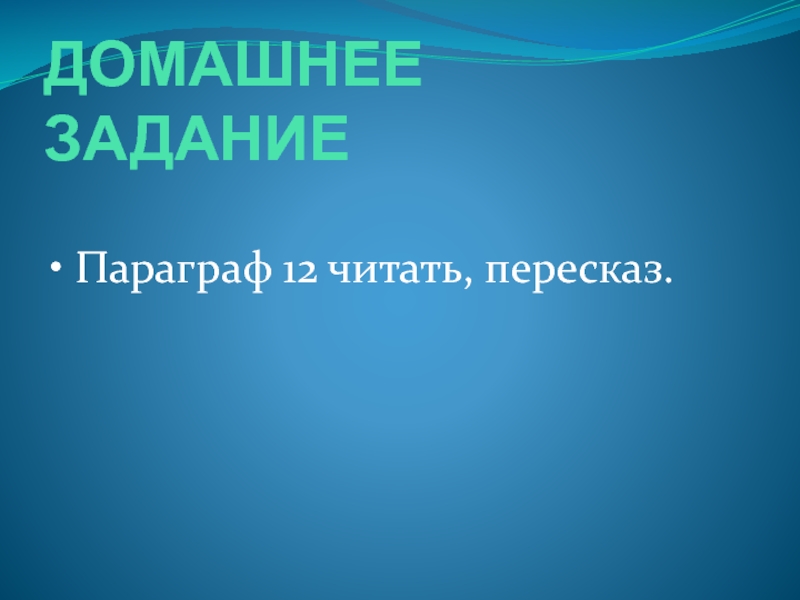 ДОМАШНЕЕ ЗАДАНИЕ

• Параграф 12 читать, пересказ.